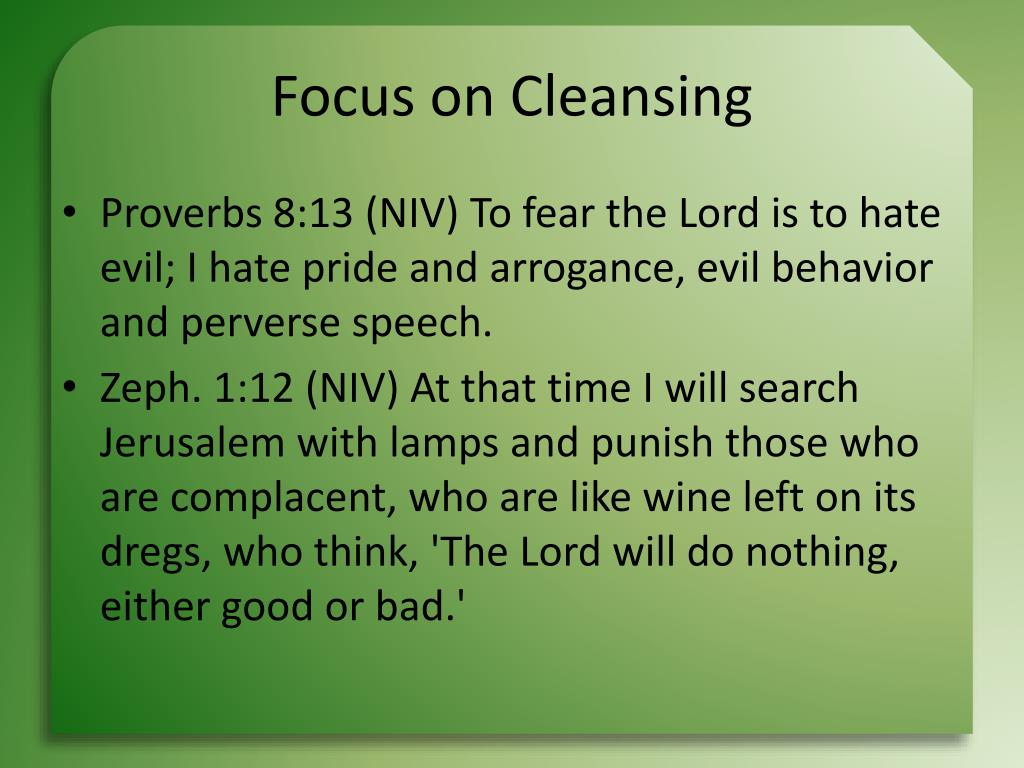 Focus on Cleansing

• Proverbs 8:13 (NIV) To fear the Lord is to hate evil; I hate pride and arrogance, evil behavior and perverse speech.
• Zeph. 1:12 (NIV) At that time I will search Jerusalem with lamps and punish those who are complacent, who are like wine left on its dregs, who think, 'The Lord will do nothing, either good or bad.'